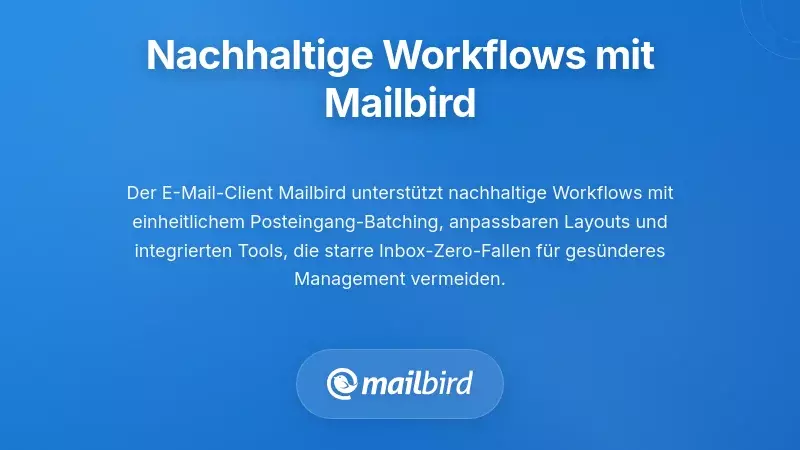 Nachhaltige Workflows mit Mailbird

Der E-Mail-Client Mailbird unterstützt nachhaltige Workflows mit einheitlichem Posteingang-Batching, anpassbaren Layouts und integrierten Tools, die starre Inbox-Zero-Fallen für gesünderes Management vermeiden.

mailbird